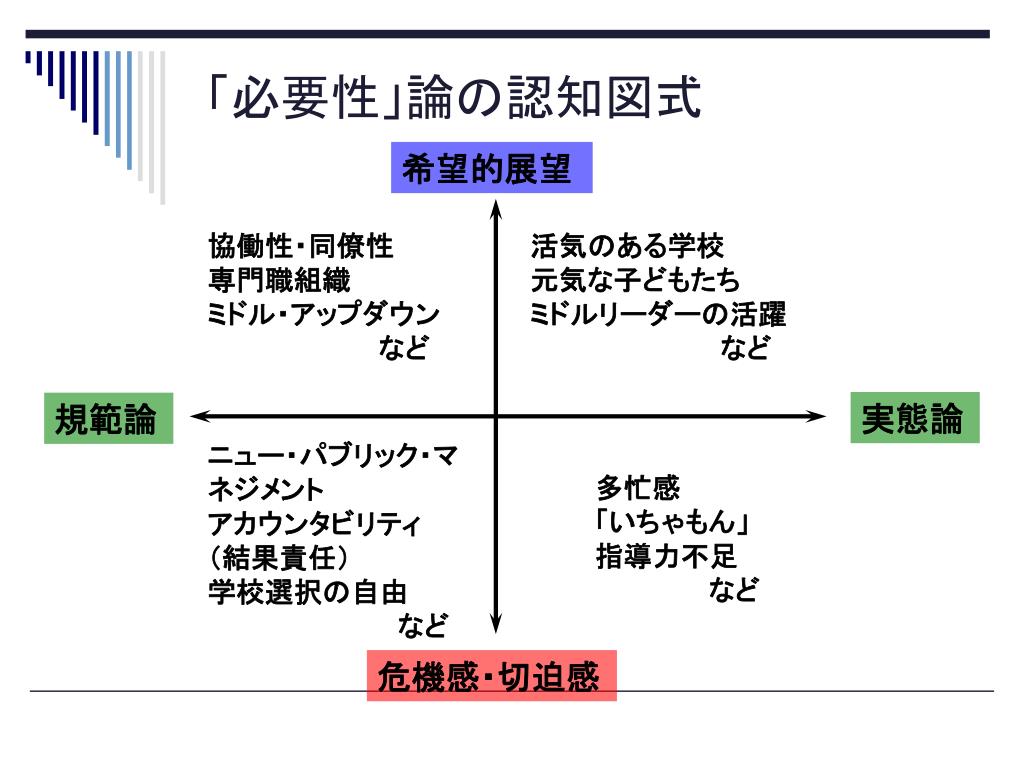 「必要性」論の認知図式

希望的展望

協働性・同僚性
専門職組織
ミドル・アップダウン
など

活気のある学校
元気な子どもたち
ミドルリーダーの活躍
など

規範論

実態論

ニュー・パブリック・マネジメント
アカウンタビリティ
（結果責任）
学校選択の自由
など

多忙感
「いちゃもん」
指導力不足
など

危機感・切迫感